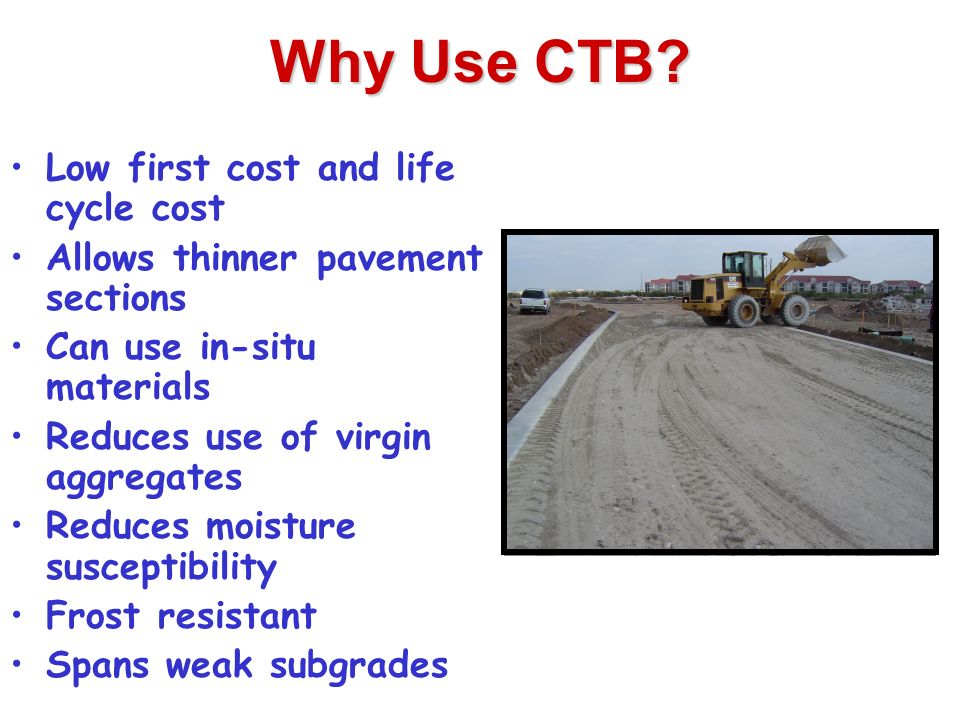 Why Use CTB?

• Low first cost and life cycle cost
• Allows thinner pavement sections
• Can use in-situ materials
• Reduces use of virgin aggregates
• Reduces moisture susceptibility
• Frost resistant
• Spans weak subgrades